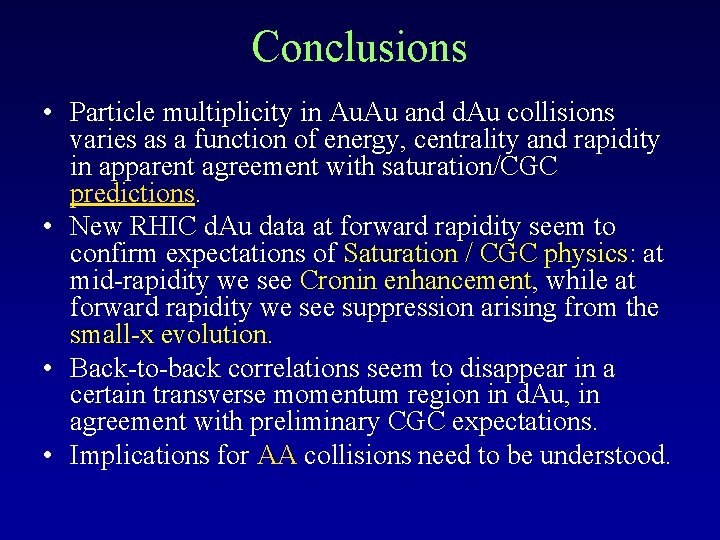 Conclusions

• Particle multiplicity in AuAu and dAu collisions varies as a function of energy, centrality and rapidity in apparent agreement with saturation/CGC predictions.

• New RHIC dAu data at forward rapidity seem to confirm expectations of Saturation / CGC physics: at mid-rapidity we see Cronin enhancement, while at forward rapidity we see suppression arising from the small-x evolution.

• Back-to-back correlations seem to disappear in a certain transverse momentum region in dAu, in agreement with preliminary CGC expectations.

• Implications for AA collisions need to be understood.